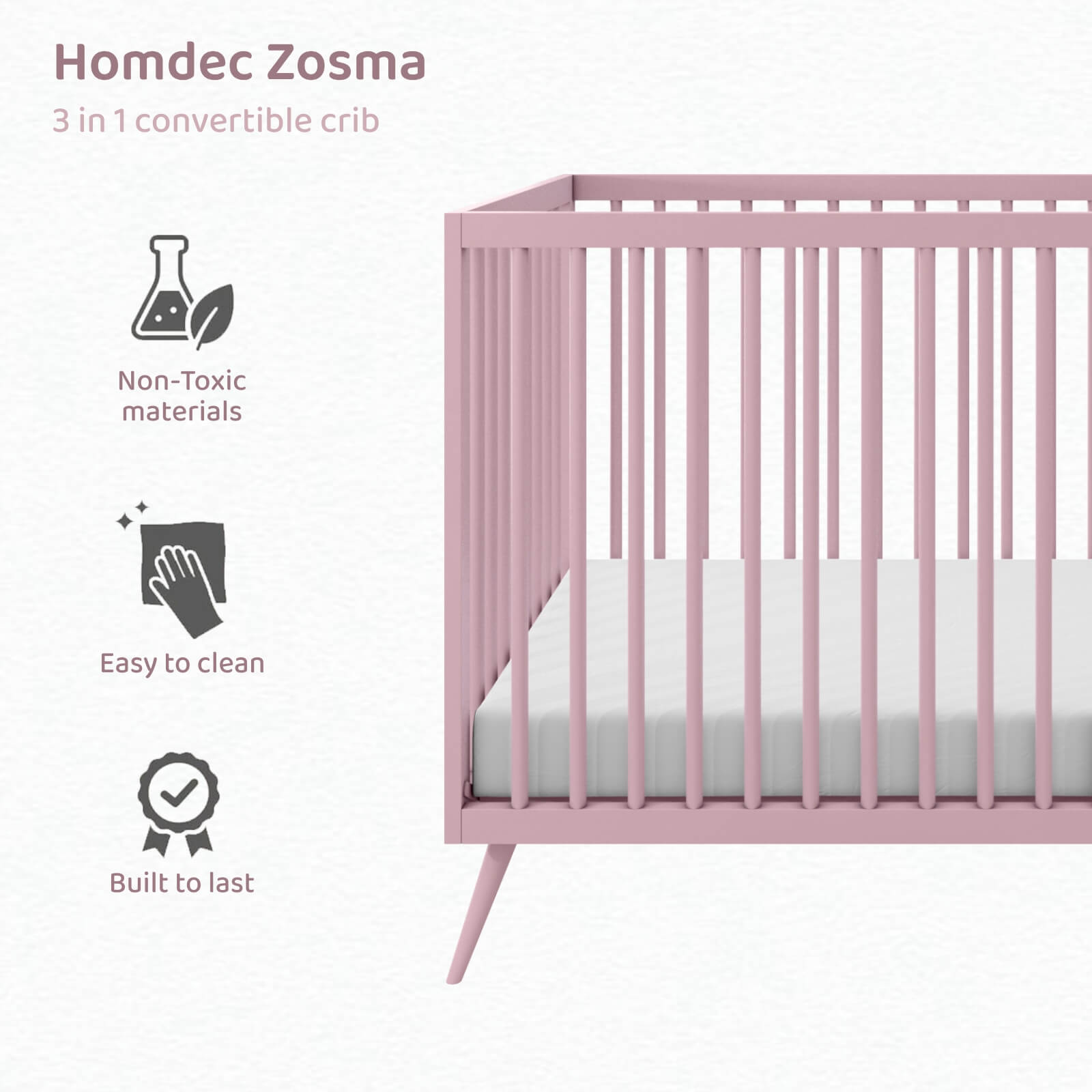 Homdec Zosma

3 in 1 convertible crib

Non-Toxic materials

Easy to clean

Built to last